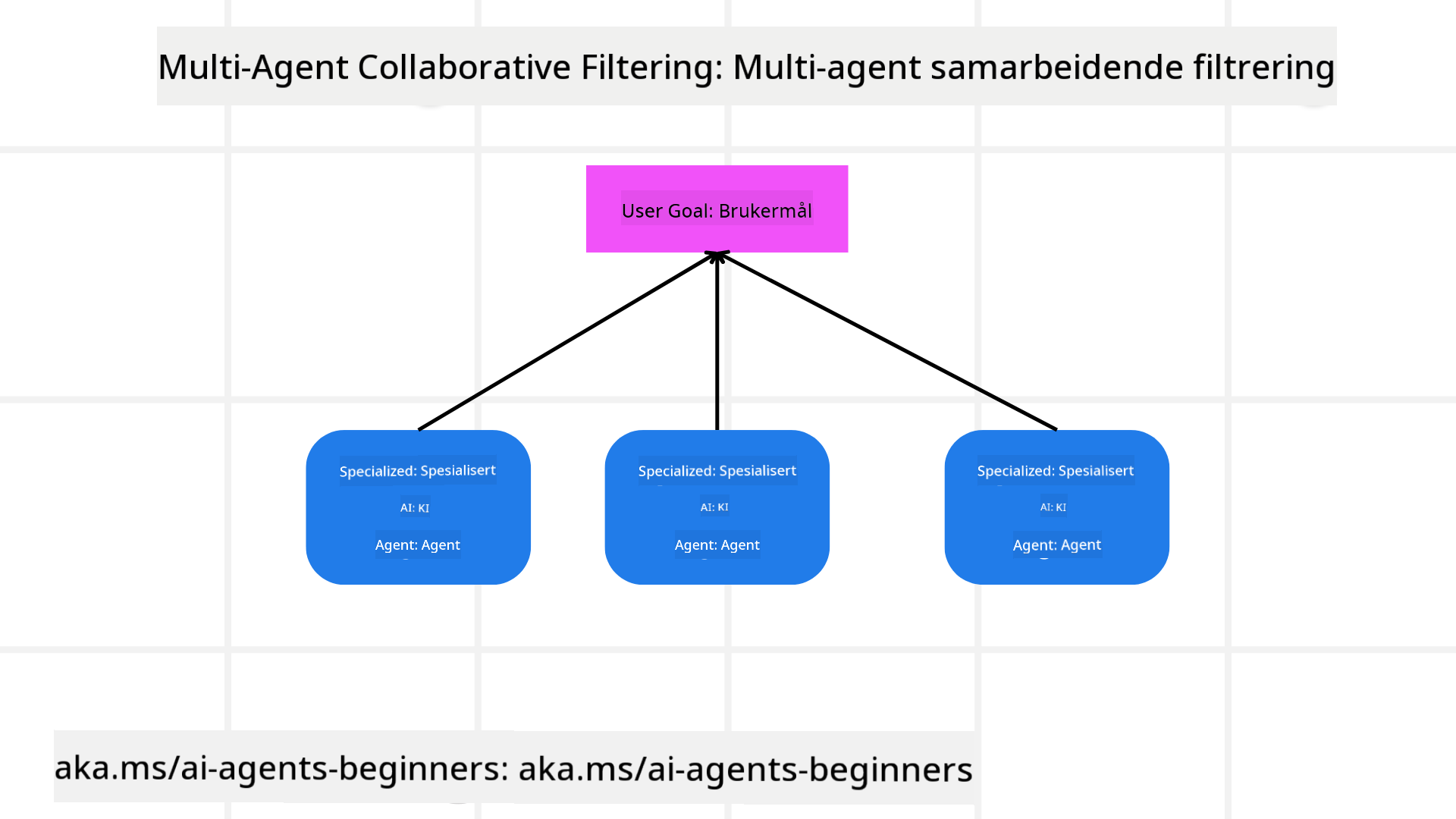 Multi-Agent Collaborative Filtering: Multi-agent samarbeidende filtrering

User Goal: Brukermål

Specialized: Spesialisert
AI: KI
Agent: Agent

Specialized: Spesialisert
AI: KI
Agent: Agent

Specialized: Spesialisert
AI: KI
Agent: Agent

aka.ms/ai-agents-beginners: aka.ms/ai-agents-beginners